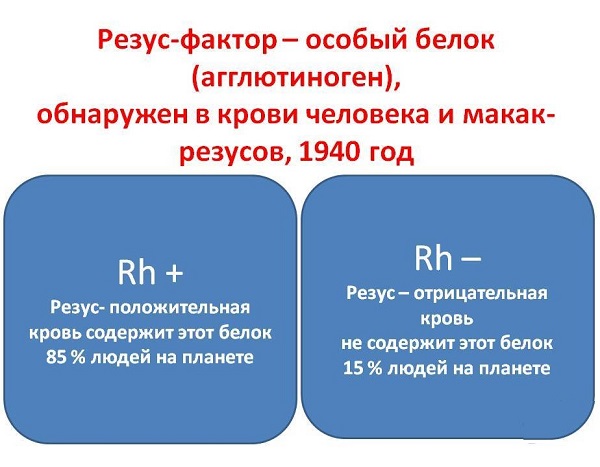 Резус-фактор – особый белок (агглютиноген), обнаружен в крови человека и макак-резусов, 1940 год

Rh +

Резус- положительная кровь содержит этот белок 85 % людей на планете

Rh –

Резус – отрицательная кровь не содержит этот белок 15 % людей на планете